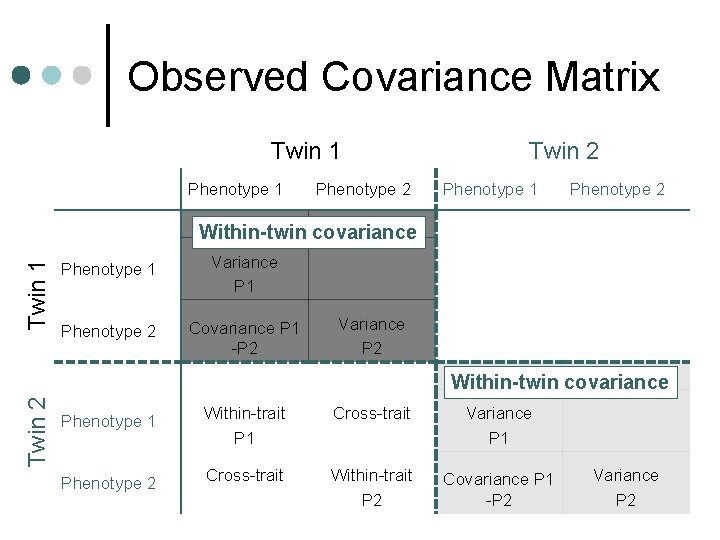 Observed Covariance Matrix

| | | Twin 1 | | Twin 2 | |
|---|---|---|---|---|---|
| | | Phenotype 1 | Phenotype 2 | Phenotype 1 | Phenotype 2 |
| | | Within-twin covariance | | | |
| Twin 1 | Phenotype 1 | Variance P1 | | | |
| | Phenotype 2 | Covariance P1 -P2 | Variance P2 | | |
| | | | | Within-twin covariance | |
| Twin 2 | Phenotype 1 | Within-trait P1 | Cross-trait | Variance P1 | |
| | Phenotype 2 | Cross-trait | Within-trait P2 | Covariance P1 -P2 | Variance P2 |